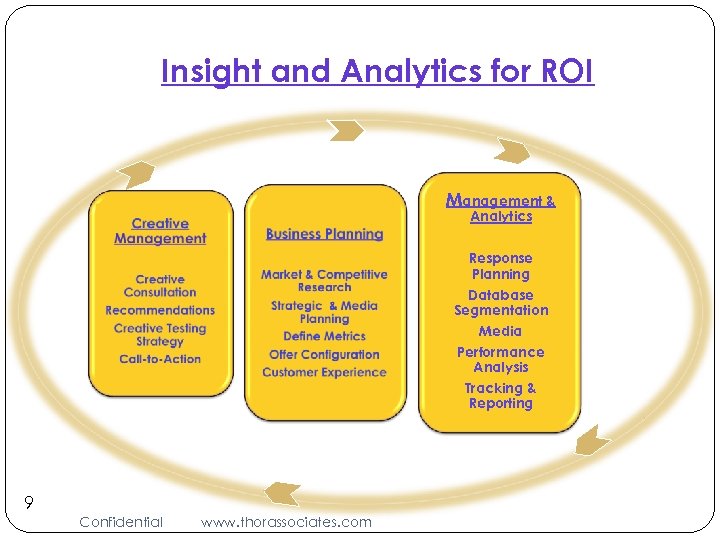 Insight and Analytics for ROI

Creative Management

Creative Consultation
Recommendations
Creative Testing Strategy
Call-to-Action

Business Planning

Market & Competitive Research
Strategic & Media Planning
Define Metrics
Offer Configuration
Customer Experience

Management & Analytics

Response Planning
Database Segmentation
Media
Performance Analysis
Tracking & Reporting

9

Confidential www.thorassociates.com